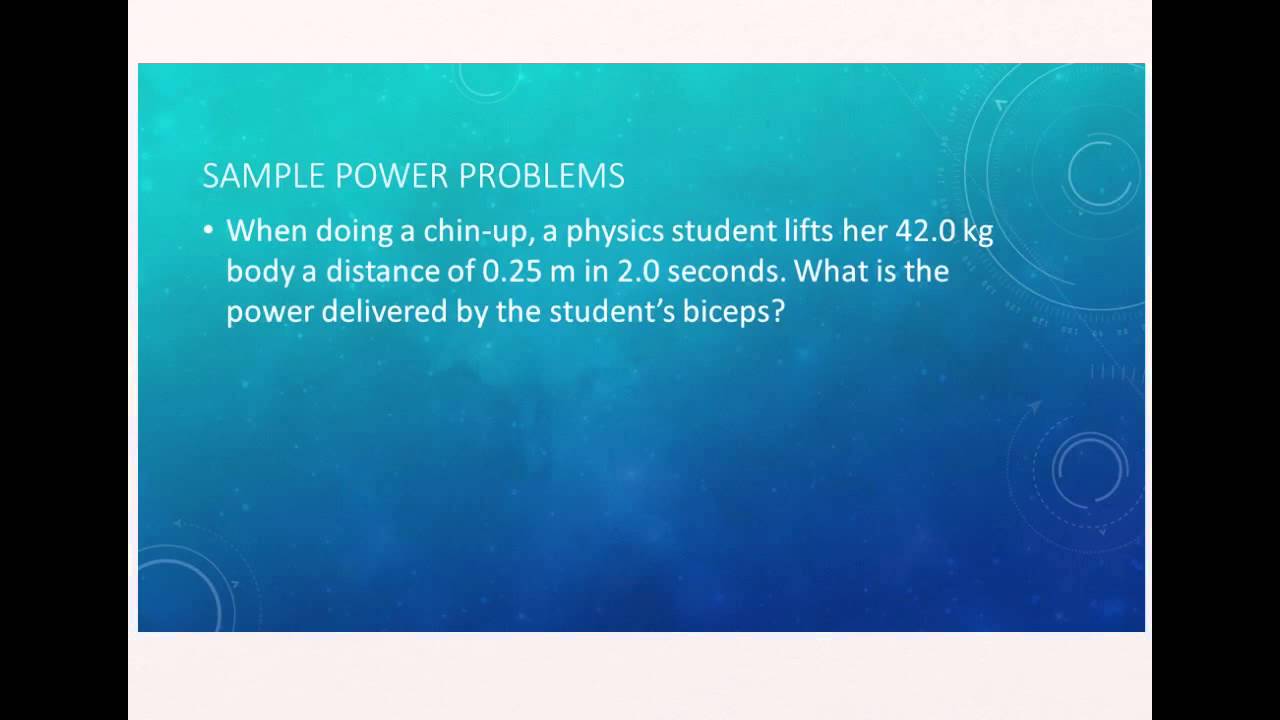 SAMPLE POWER PROBLEMS

• When doing a chin-up, a physics student lifts her 42.0 kg body a distance of 0.25 m in 2.0 seconds. What is the power delivered by the student's biceps?